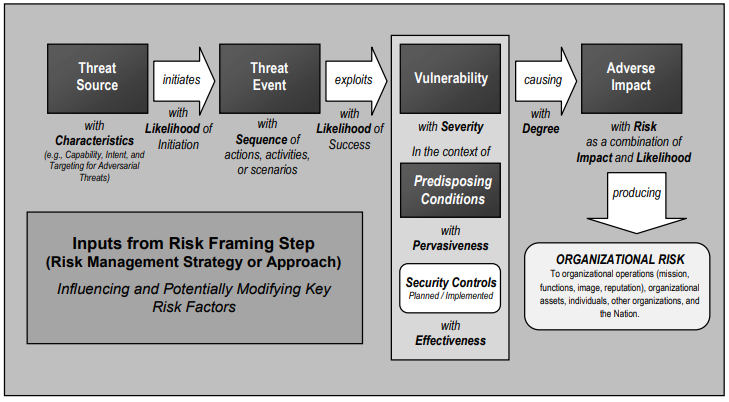 Threat Source

with Characteristics
(e.g., Capability, Intent, and Targeting for Adversarial Threats)

initiates

with Likelihood of Initiation

Threat Event

with Sequence of actions, activities, or scenarios

exploits

with Likelihood of Success

Vulnerability

with Severity

In the context of

Predisposing Conditions

with Pervasiveness

Security Controls
Planned / Implemented

with Effectiveness

causing

with Degree

Adverse Impact

with Risk as a combination of Impact and Likelihood

producing

ORGANIZATIONAL RISK
To organizational operations (mission, functions, image, reputation), organizational assets, individuals, other organizations, and the Nation.

Inputs from Risk Framing Step
(Risk Management Strategy or Approach)

Influencing and Potentially Modifying Key Risk Factors